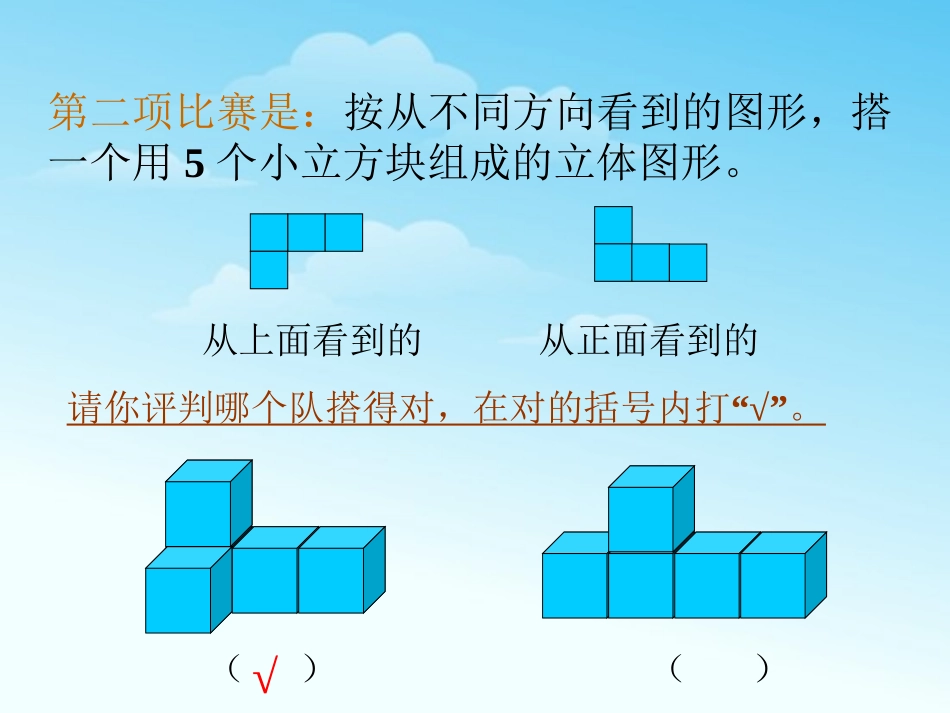 第二项比赛是：按从不同方向看到的图形，搭一个用 5 个小立方块组成的立体图形。

从上面看到的

从正面看到的

请你评判哪个队搭得对，在对的括号内打“√”。

（ √ ）

（ ）